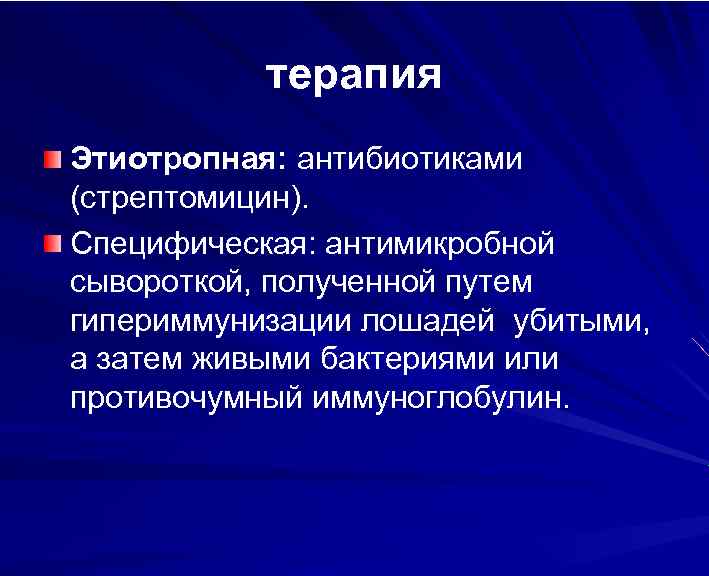 терапия

Этиотропная: антибиотиками (стрептомицин).

Специфическая: антимикробной сывороткой, полученной путем гипериммунизации лошадей убитыми, а затем живыми бактериями или противочумный иммуноглобулин.